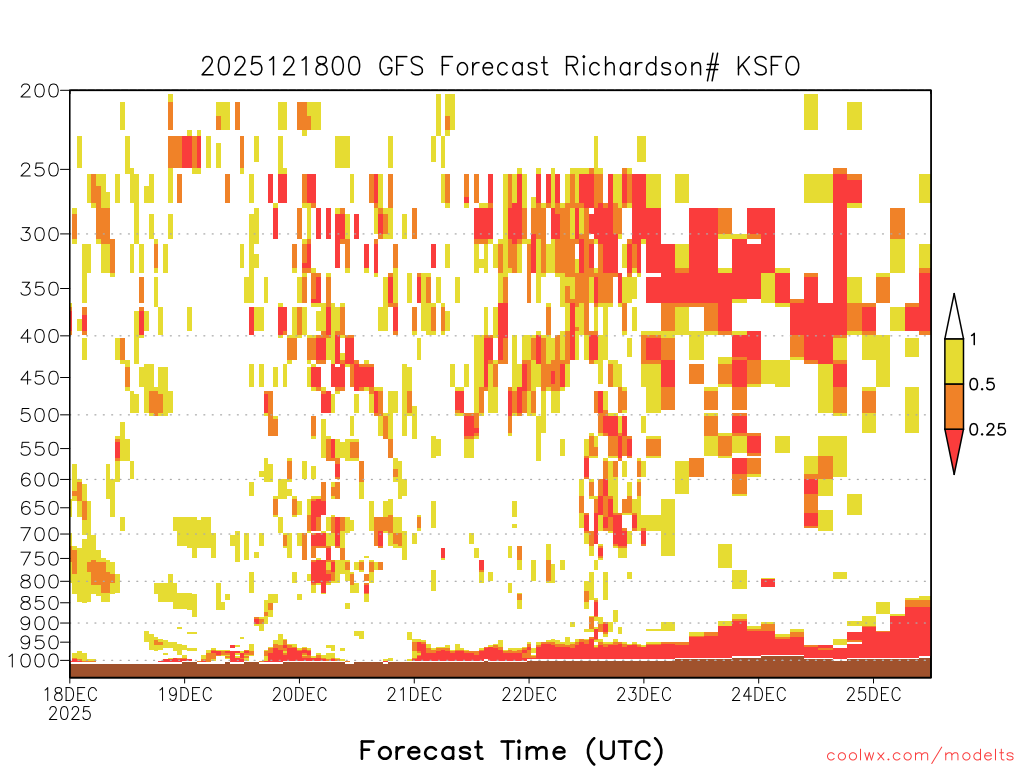 2025121800 GFS Forecast Richardson# KSFO

200
250
300
350
400
450
500
550
600
650
700
750
800
850
900
950
1000

1
0.5
0.25

18DEC
2025
19DEC
20DEC
21DEC
22DEC
23DEC
24DEC
25DEC

Forecast Time (UTC)

coolwx.com/modelts